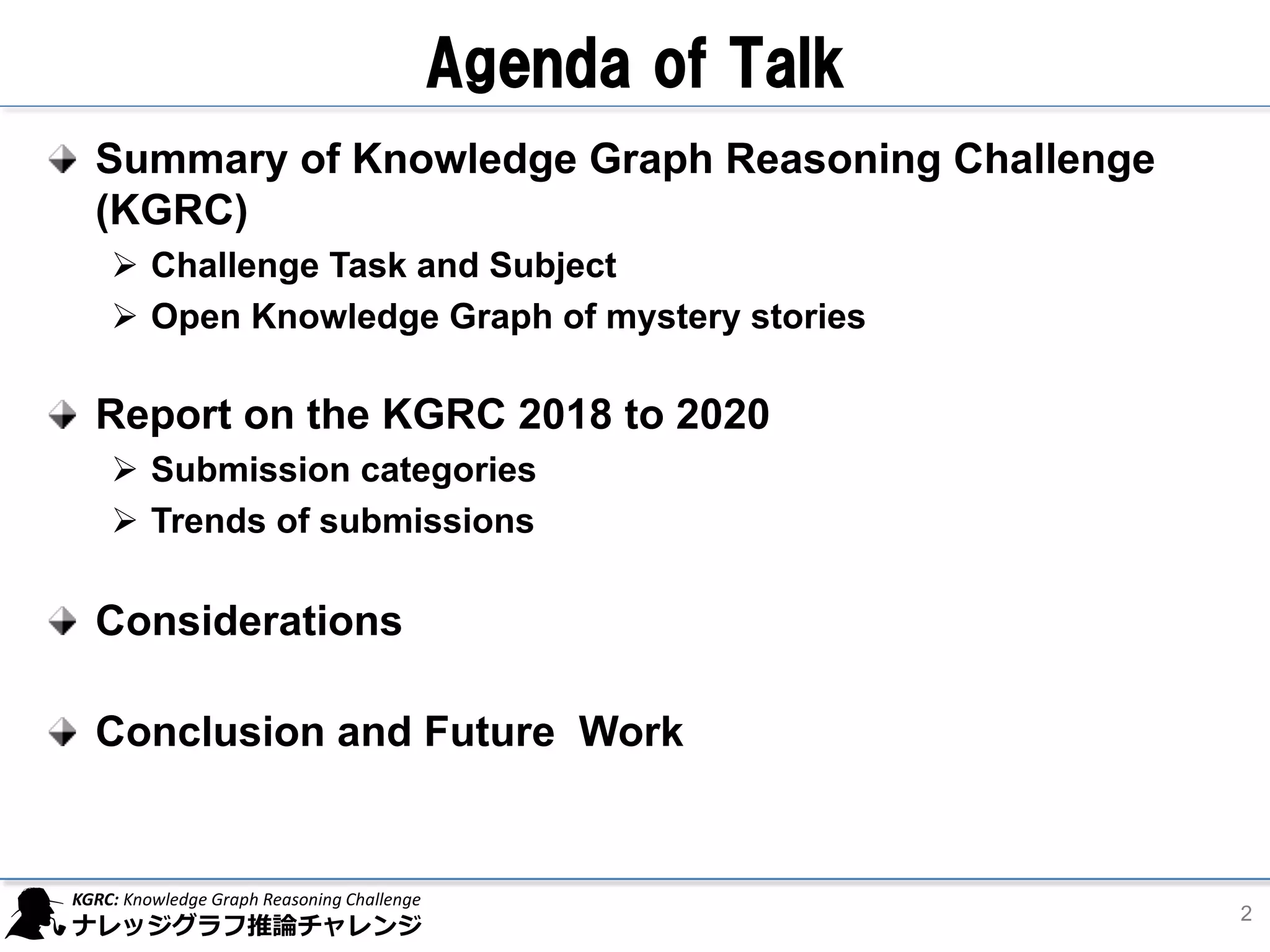 Agenda of Talk

Summary of Knowledge Graph Reasoning Challenge (KGRC)

Challenge Task and Subject

Open Knowledge Graph of mystery stories

Report on the KGRC 2018 to 2020

Submission categories

Trends of submissions

Considerations

Conclusion and Future Work

KGRC: Knowledge Graph Reasoning Challenge
ナレッジグラフ推論チャレンジ

2